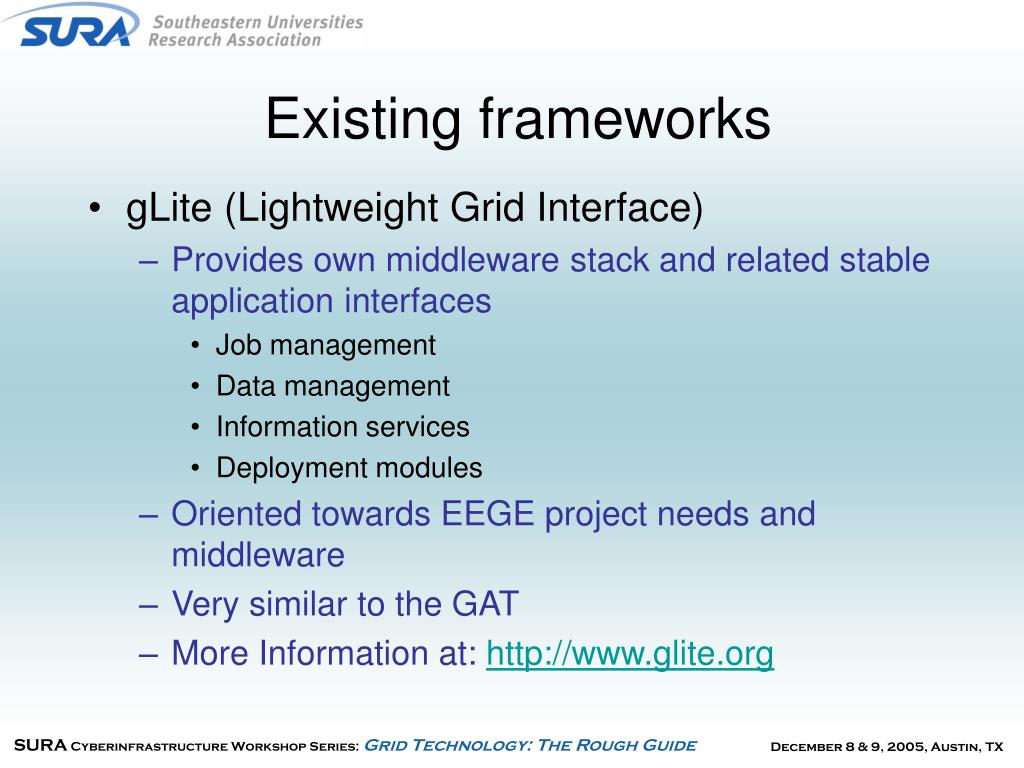 SURA Southeastern Universities Research Association

Existing frameworks

• gLite (Lightweight Grid Interface)
– Provides own middleware stack and related stable application interfaces
• Job management
• Data management
• Information services
• Deployment modules
– Oriented towards EEGE project needs and middleware
– Very similar to the GAT
– More Information at: http://www.glite.org

SURA Cyberinfrastructure Workshop Series: Grid Technology: The Rough Guide December 8 & 9, 2005, Austin, TX